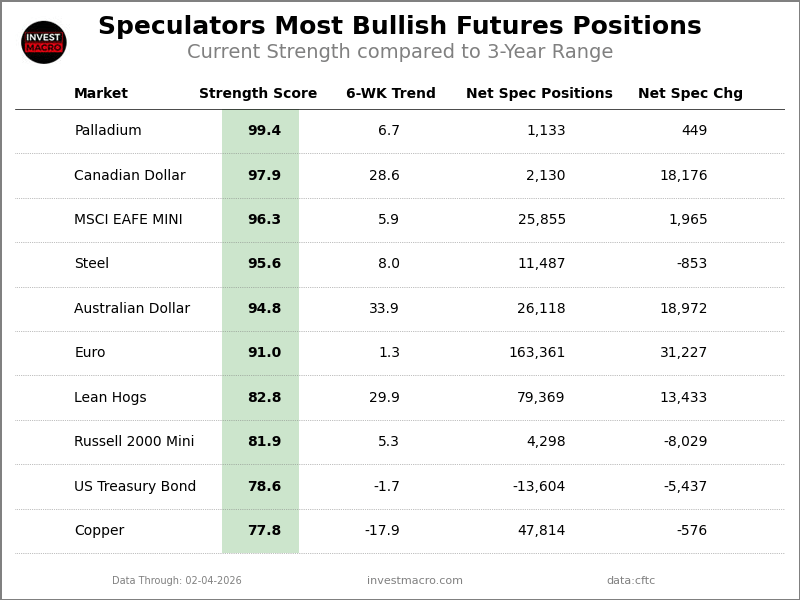 INVEST MACRO

Speculators Most Bullish Futures Positions
Current Strength compared to 3-Year Range

| Market | Strength Score | 6-WK Trend | Net Spec Positions | Net Spec Chg |
|---|---|---|---|---|
| Palladium | 99.4 | 6.7 | 1,133 | 449 |
| Canadian Dollar | 97.9 | 28.6 | 2,130 | 18,176 |
| MSCI EAFE MINI | 96.3 | 5.9 | 25,855 | 1,965 |
| Steel | 95.6 | 8.0 | 11,487 | -853 |
| Australian Dollar | 94.8 | 33.9 | 26,118 | 18,972 |
| Euro | 91.0 | 1.3 | 163,361 | 31,227 |
| Lean Hogs | 82.8 | 29.9 | 79,369 | 13,433 |
| Russell 2000 Mini | 81.9 | 5.3 | 4,298 | -8,029 |
| US Treasury Bond | 78.6 | -1.7 | -13,604 | -5,437 |
| Copper | 77.8 | -17.9 | 47,814 | -576 |

Data Through: 02-04-2026 investmacro.com data:cftc